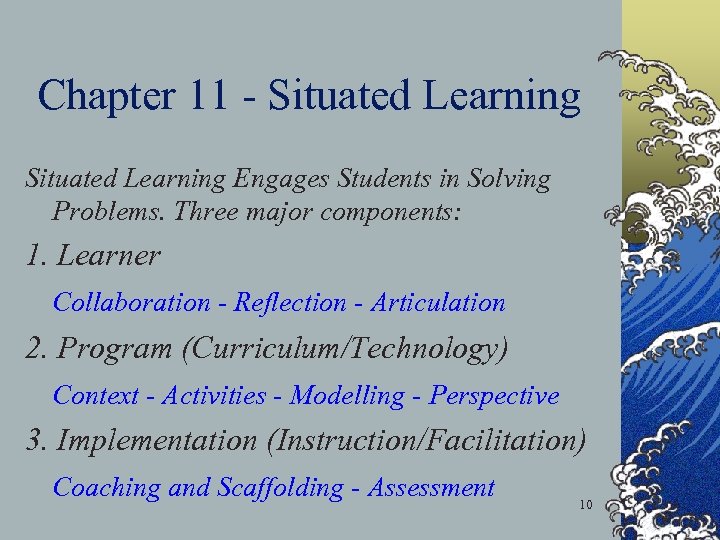 Chapter 11 - Situated Learning

Situated Learning Engages Students in Solving Problems. Three major components:

1. Learner

Collaboration - Reflection - Articulation

2. Program (Curriculum/Technology)

Context - Activities - Modelling - Perspective

3. Implementation (Instruction/Facilitation)

Coaching and Scaffolding - Assessment

10